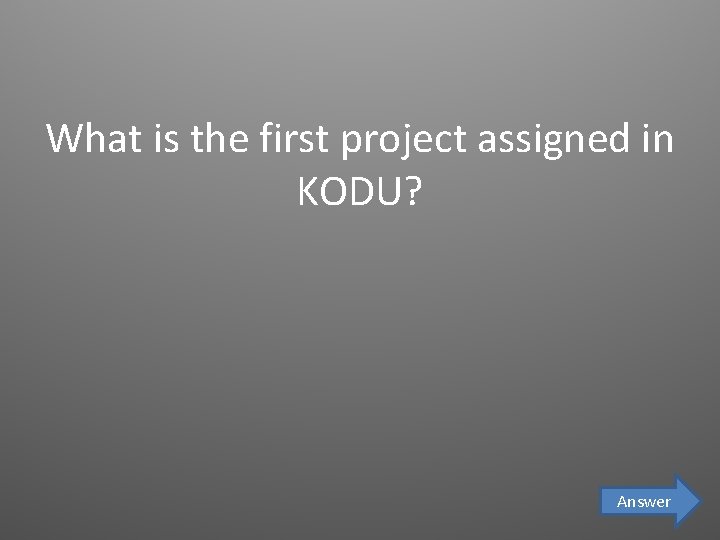 What is the first project assigned in KODU?

Answer